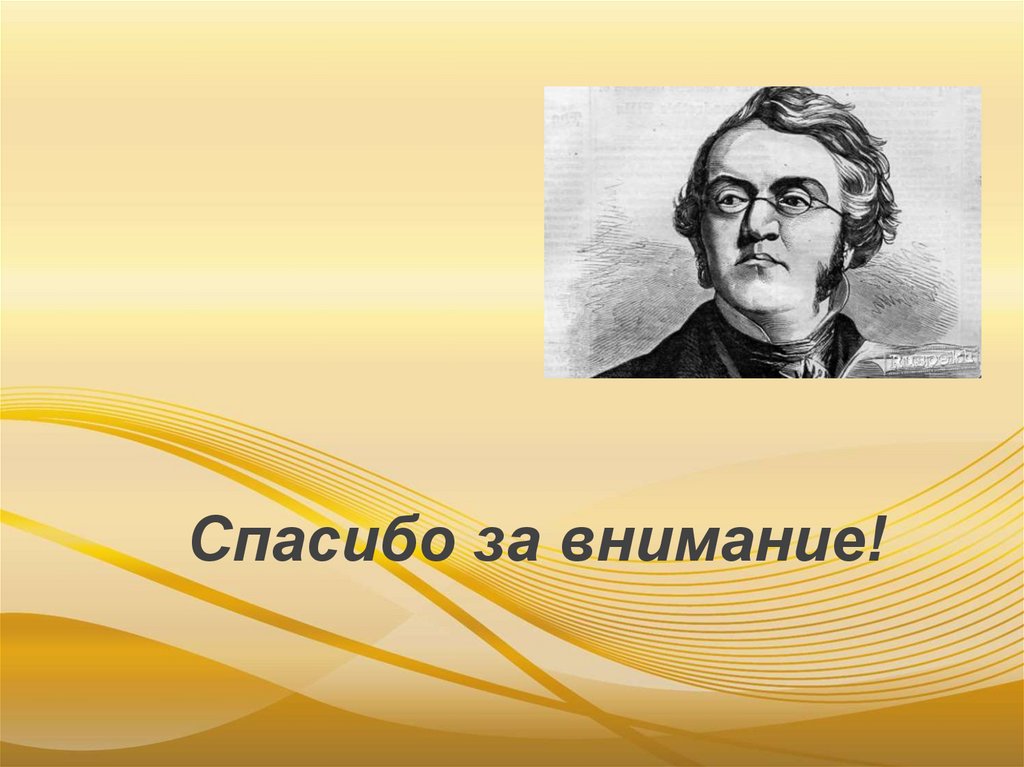 Спасибо за внимание!